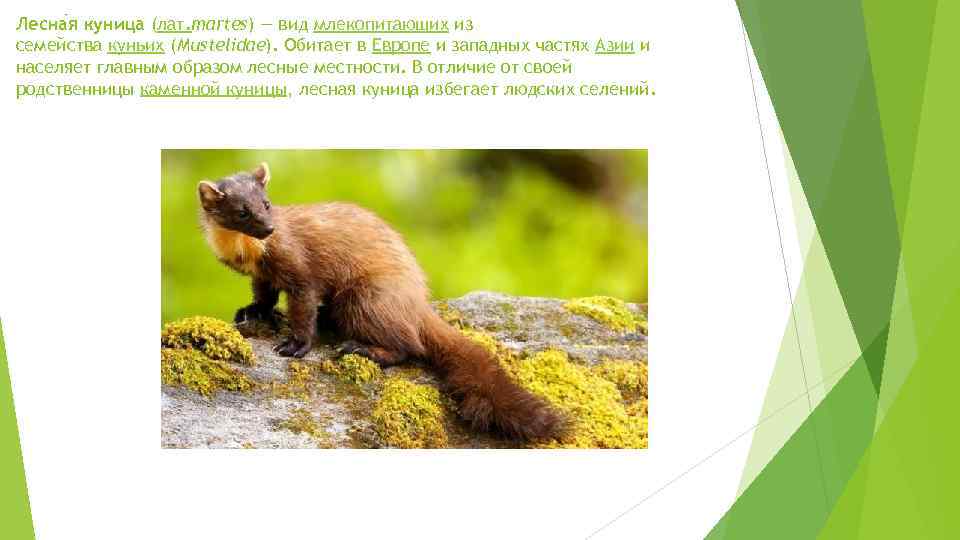 Лесна́я куница (лат.martes) — вид млекопитающих из семейства куньих (Mustelidae). Обитает в Европе и западных частях Азии и населяет главным образом лесные местности. В отличие от своей родственницы каменной куницы, лесная куница избегает людских селений.